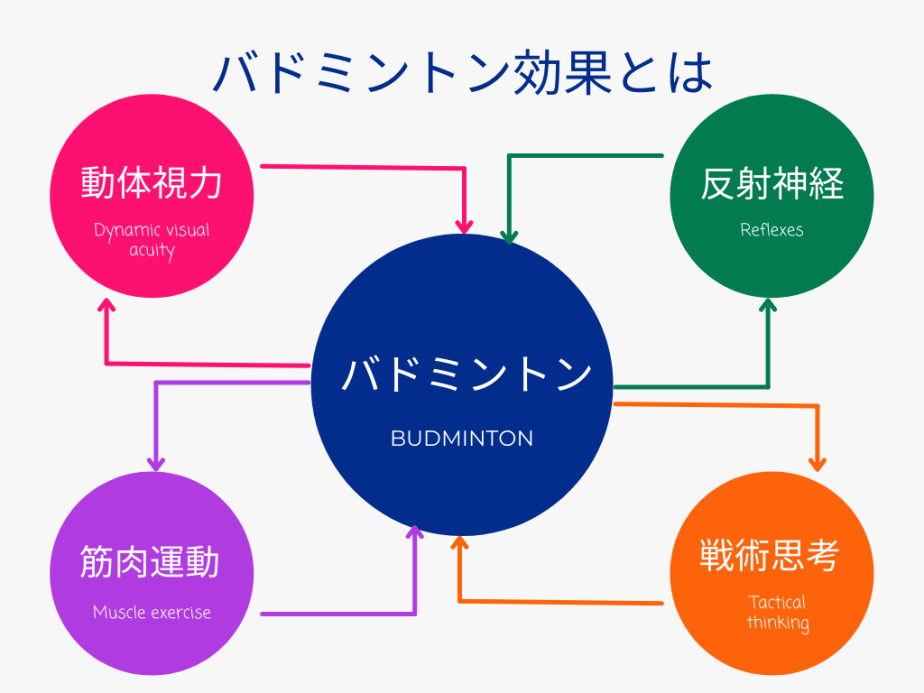 バドミントン効果とは

動体視力

Dynamic visual acuity

反射神経

Reflexes

バドミントン

BUDMINTON

筋肉運動

Muscle exercise

戦術思考

Tactical thinking